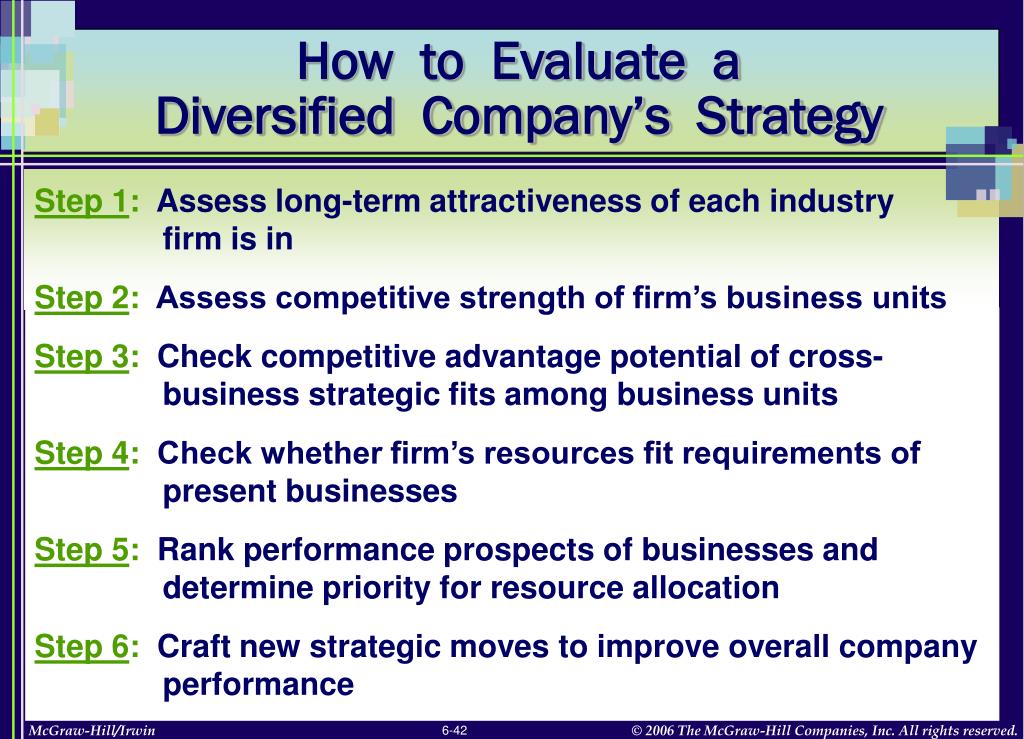 How to Evaluate a Diversified Company's Strategy

Step 1: Assess long-term attractiveness of each industry firm is in

Step 2: Assess competitive strength of firm's business units

Step 3: Check competitive advantage potential of cross-business strategic fits among business units

Step 4: Check whether firm's resources fit requirements of present businesses

Step 5: Rank performance prospects of businesses and determine priority for resource allocation

Step 6: Craft new strategic moves to improve overall company performance

McGraw-Hill/Irwin 6-42 © 2006 The McGraw-Hill Companies, Inc. All rights reserved.